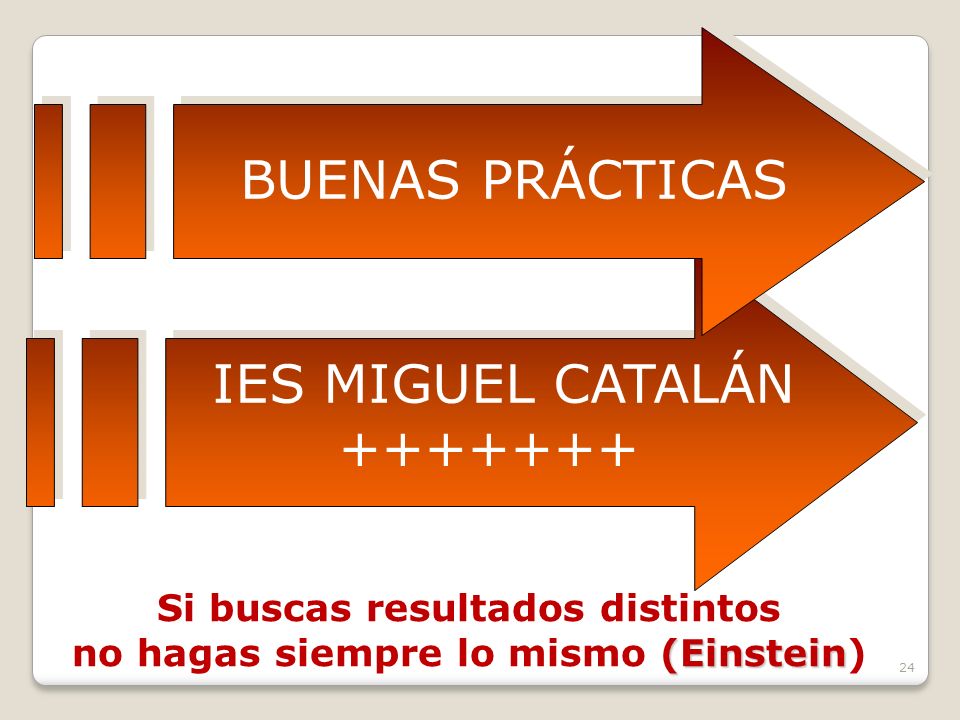 BUENAS PRÁCTICAS

IES MIGUEL CATALÁN
+++++++

Si buscas resultados distintos no hagas siempre lo mismo (Einstein)

24